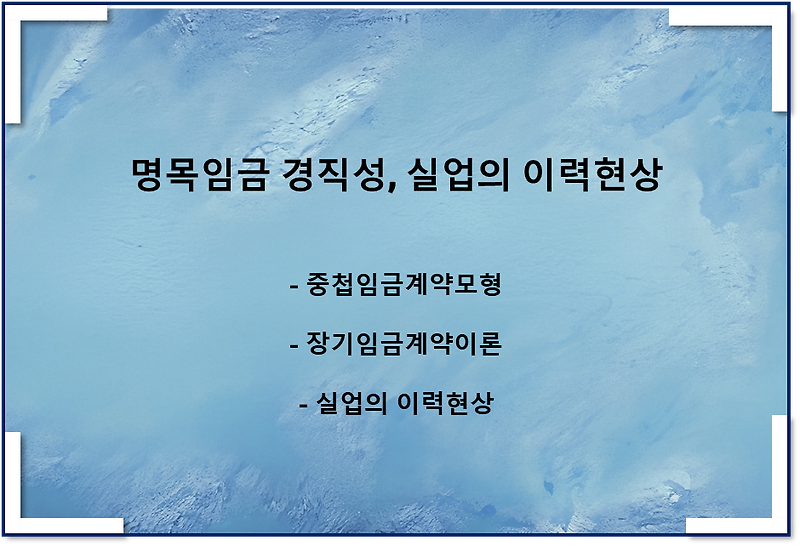 명목임금 경직성, 실업의 이력현상

- 중첩임금계약모형

- 장기임금계약이론

- 실업의 이력현상